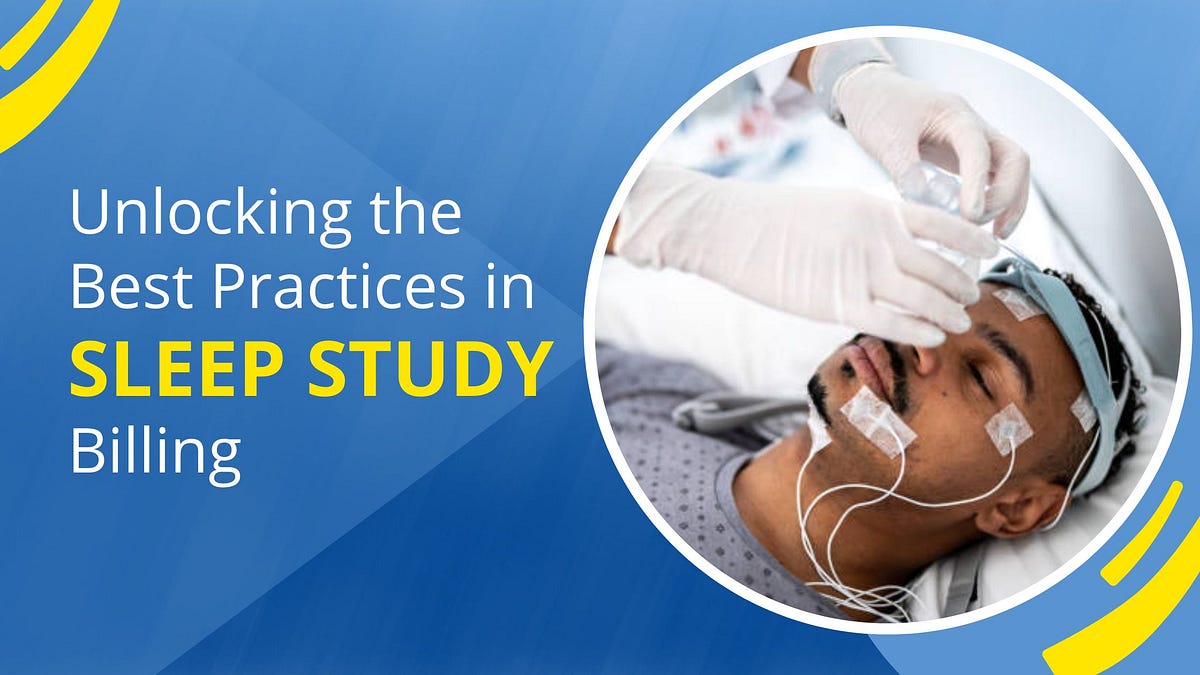 Unlocking the Best Practices in SLEEP STUDY Billing